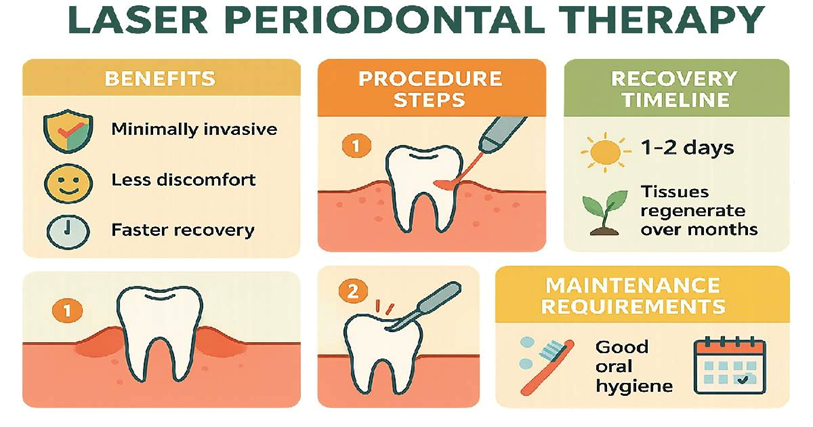 LASER PERIODONTAL THERAPY

BENEFITS

Minimally invasive

Less discomfort

Faster recovery

PROCEDURE STEPS

1

RECOVERY TIMELINE

1–2 days

Tissues regenerate over months

1

2

MAINTENANCE REQUIREMENTS

Good oral hygiene